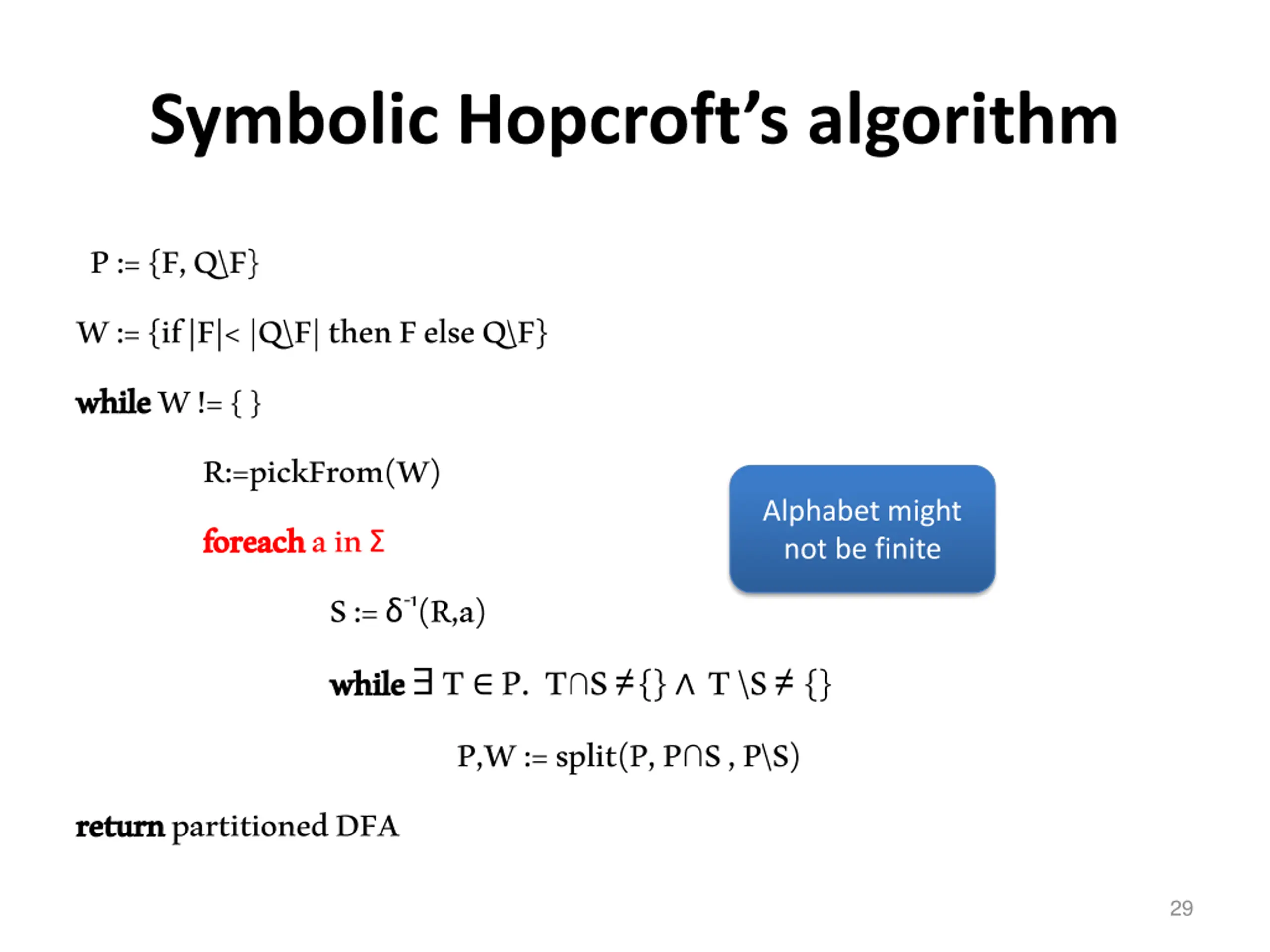 Symbolic Hopcroft's algorithm

P := {F, Q\F}

W := {if |F|< |Q\F| then F else Q\F}

while W != { }

R:=pickFrom(W)

foreach a in Σ

Alphabet might not be finite

S := $\delta^{-1}$(R,a)

while ∃ T ∈ P. T∩S ≠ {} ∧ T \S ≠ {}

P,W := split(P, P∩S , P\S)

return partitioned DFA

29